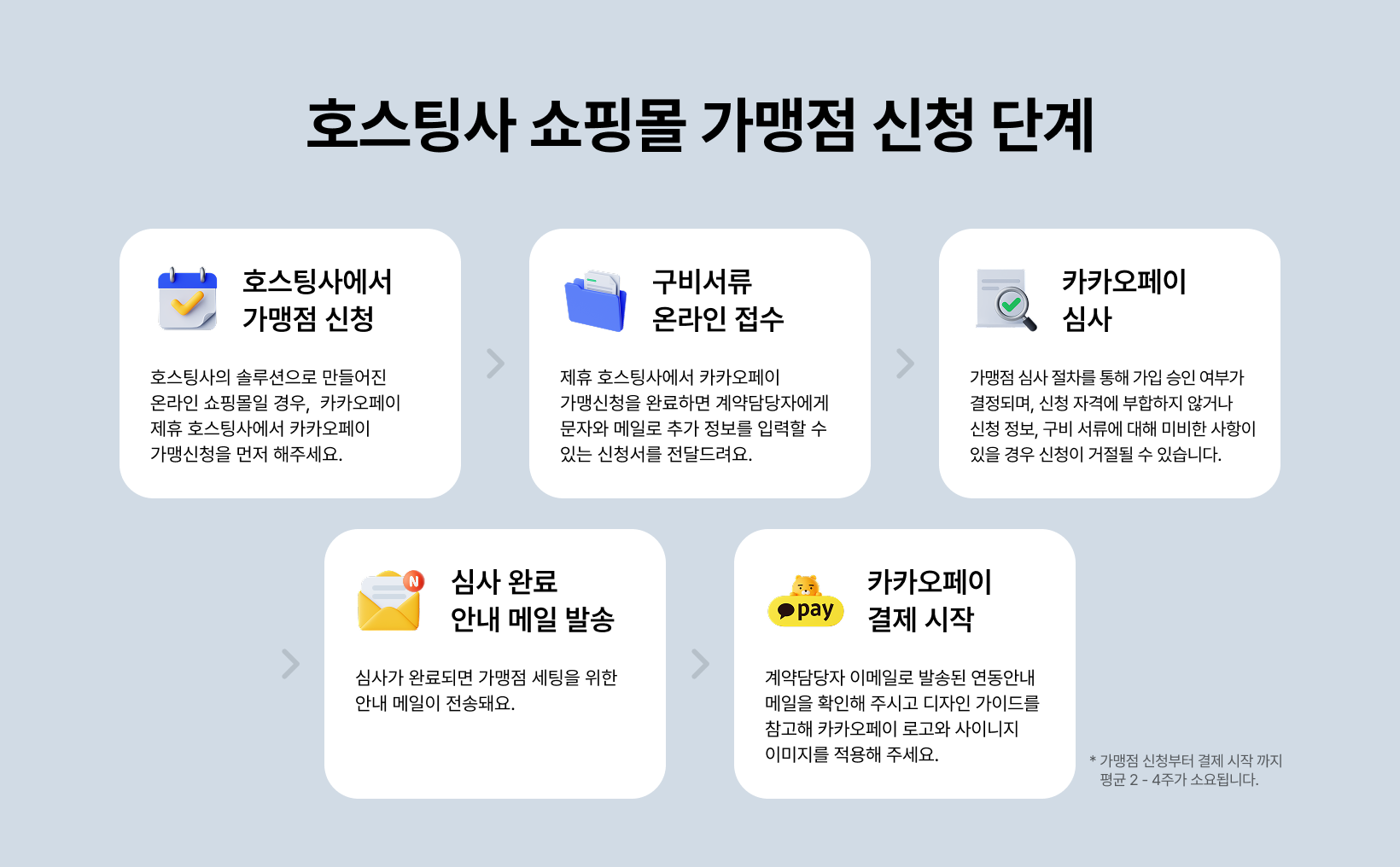 호스팅사 쇼핑몰 가맹점 신청 단계

호스팅사에서
가맹점 신청

호스팅사의 솔루션으로 만들어진 온라인 쇼핑몰일 경우, 카카오페이 제휴 호스팅사에서 카카오페이 가맹신청을 먼저 해주세요.

구비서류
온라인 접수

제휴 호스팅사에서 카카오페이 가맹신청을 완료하면 계약담당자에게 문자와 메일로 추가 정보를 입력할 수 있는 신청서를 전달드려요.

카카오페이
심사

가맹점 심사 절차를 통해 가입 승인 여부가 결정되며, 신청 자격에 부합하지 않거나 신청 정보, 구비 서류에 대해 미비한 사항이 있을 경우 신청이 거절될 수 있습니다.

N

심사 완료
안내 메일 발송

심사가 완료되면 가맹점 세팅을 위한 안내 메일이 전송돼요.

pay

카카오페이
결제 시작

계약담당자 이메일로 발송된 연동안내 메일을 확인해 주시고 디자인 가이드를 참고해 카카오페이 로고와 사이니지 이미지를 적용해 주세요.

* 가맹점 신청부터 결제 시작 까지 평균 2 - 4주가 소요됩니다.